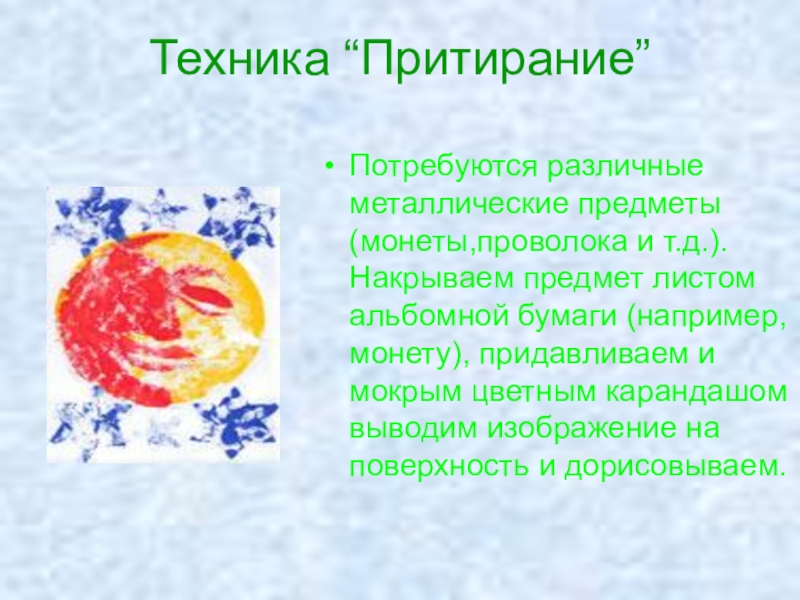 Техника “Притирание”

• Потребуются различные металлические предметы (монеты,проволока и т.д.). Накрываем предмет листом альбомной бумаги (например, монету), придавливаем и мокрым цветным карандашом выводим изображение на поверхность и дорисовываем.